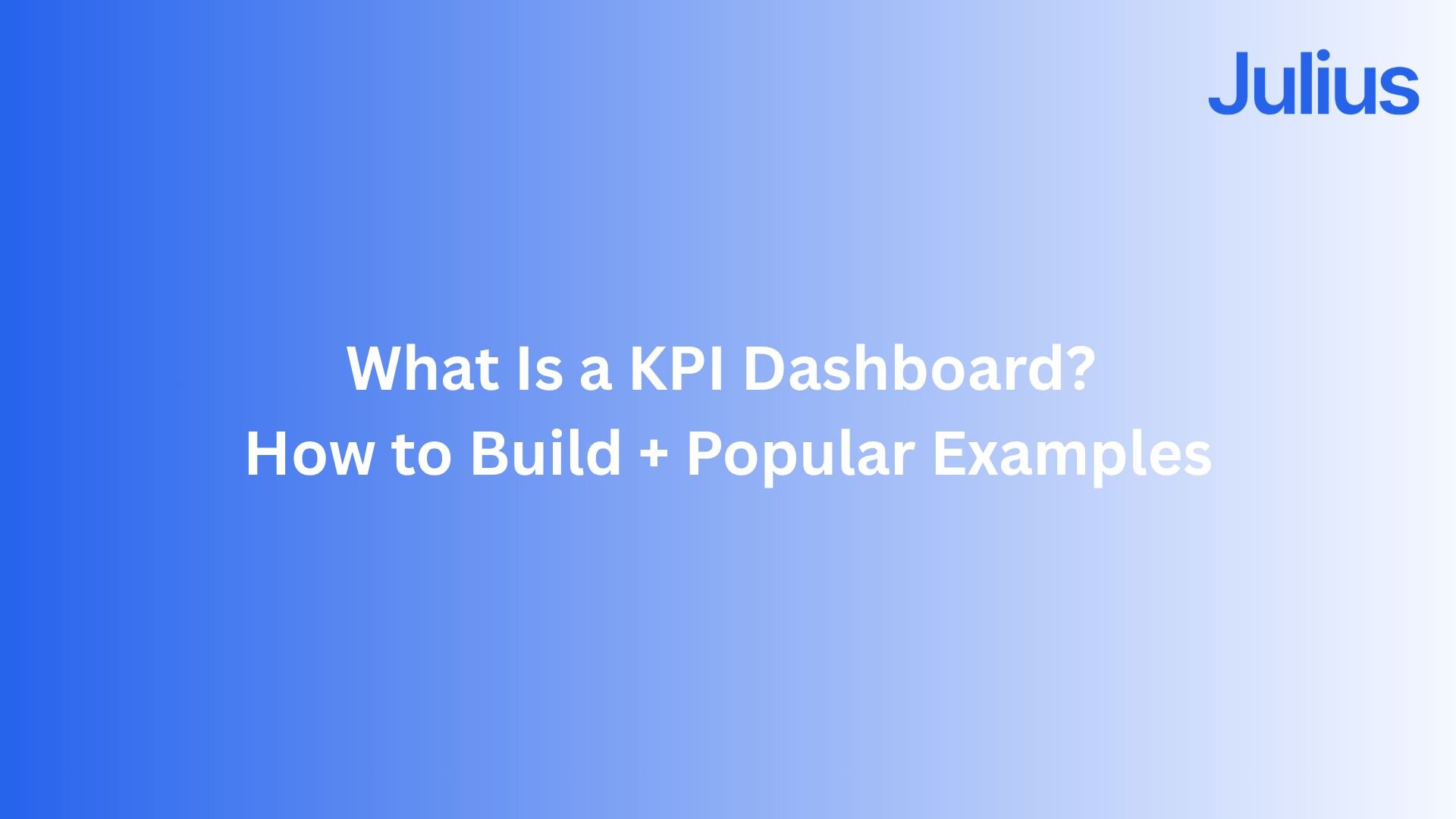 Julius

What Is a KPI Dashboard?
How to Build + Popular Examples